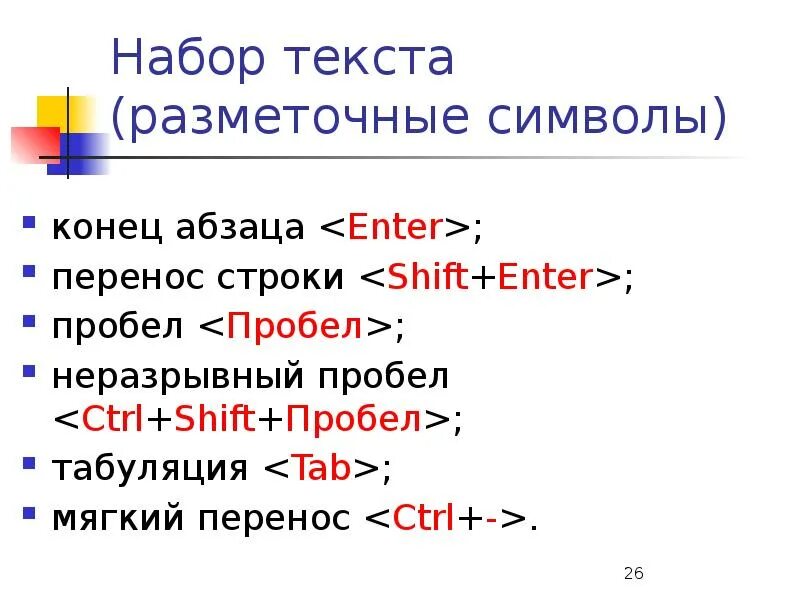 Набор текста (разметочные символы)

- конец абзаца <Enter>;
- перенос строки <Shift+Enter>;
- пробел <Пробел>;
- неразрывный пробел <Ctrl+Shift+Пробел>;
- табуляция <Tab>;
- мягкий перенос <Ctrl+->.

26